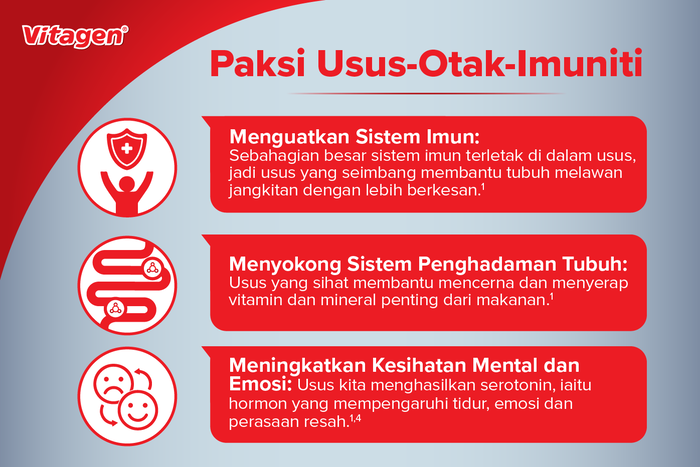 Vitagen®

Paksi Usus-Otak-Imuniti

Menguatkan Sistem Imun: Sebahagian besar sistem imun terletak di dalam usus, jadi usus yang seimbang membantu tubuh melawan jangkitan dengan lebih berkesan.$^{1}$

Menyokong Sistem Penghadaman Tubuh: Usus yang sihat membantu mencerna dan menyerap vitamin dan mineral penting dari makanan.$^{1}$

Meningkatkan Kesihatan Mental dan Emosi: Usus kita menghasilkan serotonin, iaitu hormon yang mempengaruhi tidur, emosi dan perasaan resah.$^{1,4}$